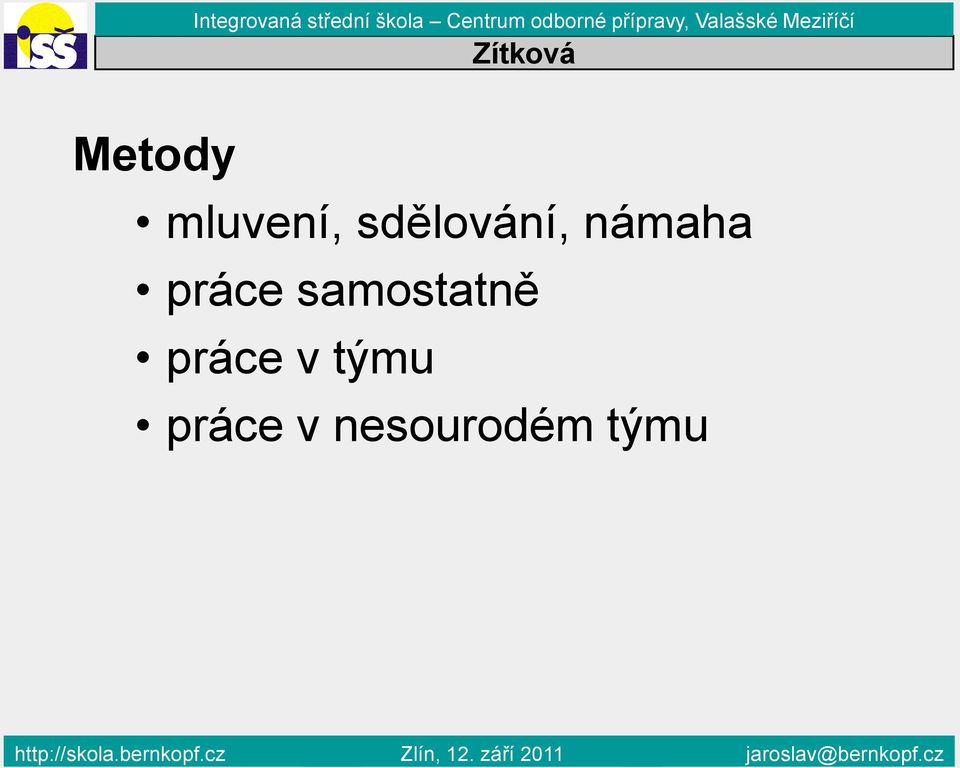 ISS

Integrovaná střední škola – Centrum odborné přípravy, Valašské Meziříčí

Zítková

Metody

• mluvení, sdělování, námaha
• práce samostatně
• práce v týmu
• práce v nesourodém týmu

http://skola.bernkopf.cz Zlín, 12. září 2011 jaroslav@bernkopf.cz